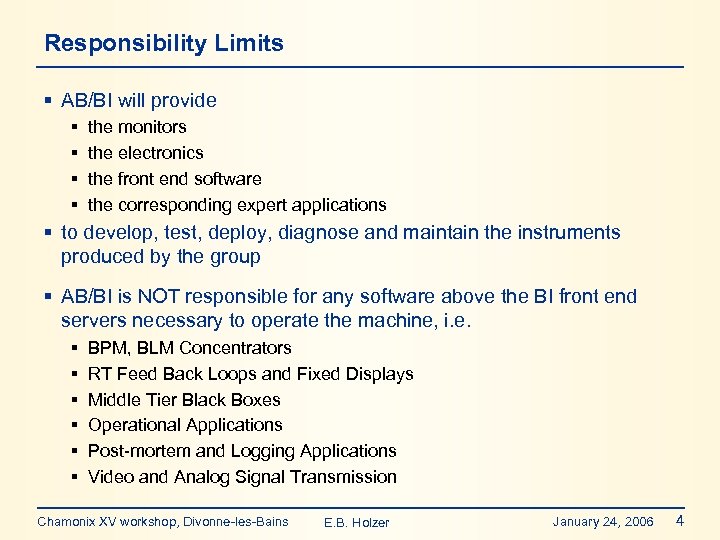 Responsibility Limits

▪ AB/BI will provide
 ▪ the monitors
 ▪ the electronics
 ▪ the front end software
 ▪ the corresponding expert applications
▪ to develop, test, deploy, diagnose and maintain the instruments produced by the group

▪ AB/BI is NOT responsible for any software above the BI front end servers necessary to operate the machine, i.e.
 ▪ BPM, BLM Concentrators
 ▪ RT Feed Back Loops and Fixed Displays
 ▪ Middle Tier Black Boxes
 ▪ Operational Applications
 ▪ Post-mortem and Logging Applications
 ▪ Video and Analog Signal Transmission

Chamonix XV workshop, Divonne-les-Bains E.B. Holzer January 24, 2006 4